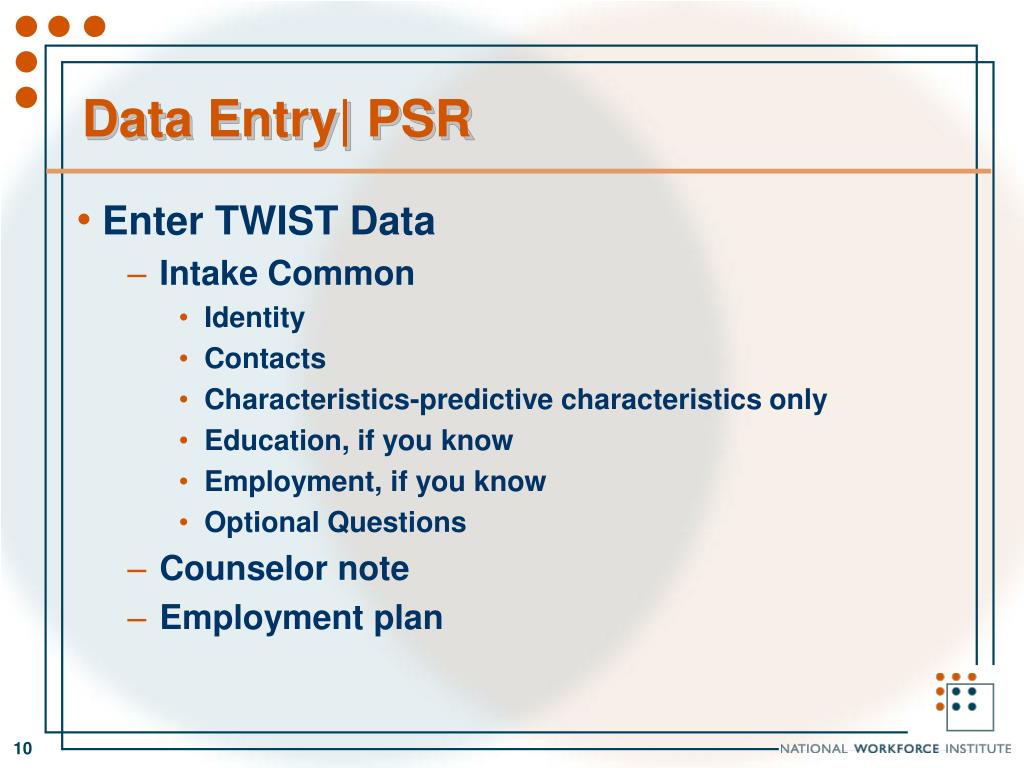 Data Entry| PSR

• Enter TWIST Data
– Intake Common
• Identity
• Contacts
• Characteristics-predictive characteristics only
• Education, if you know
• Employment, if you know
• Optional Questions
– Counselor note
– Employment plan

10

NATIONAL WORKFORCE INSTITUTE